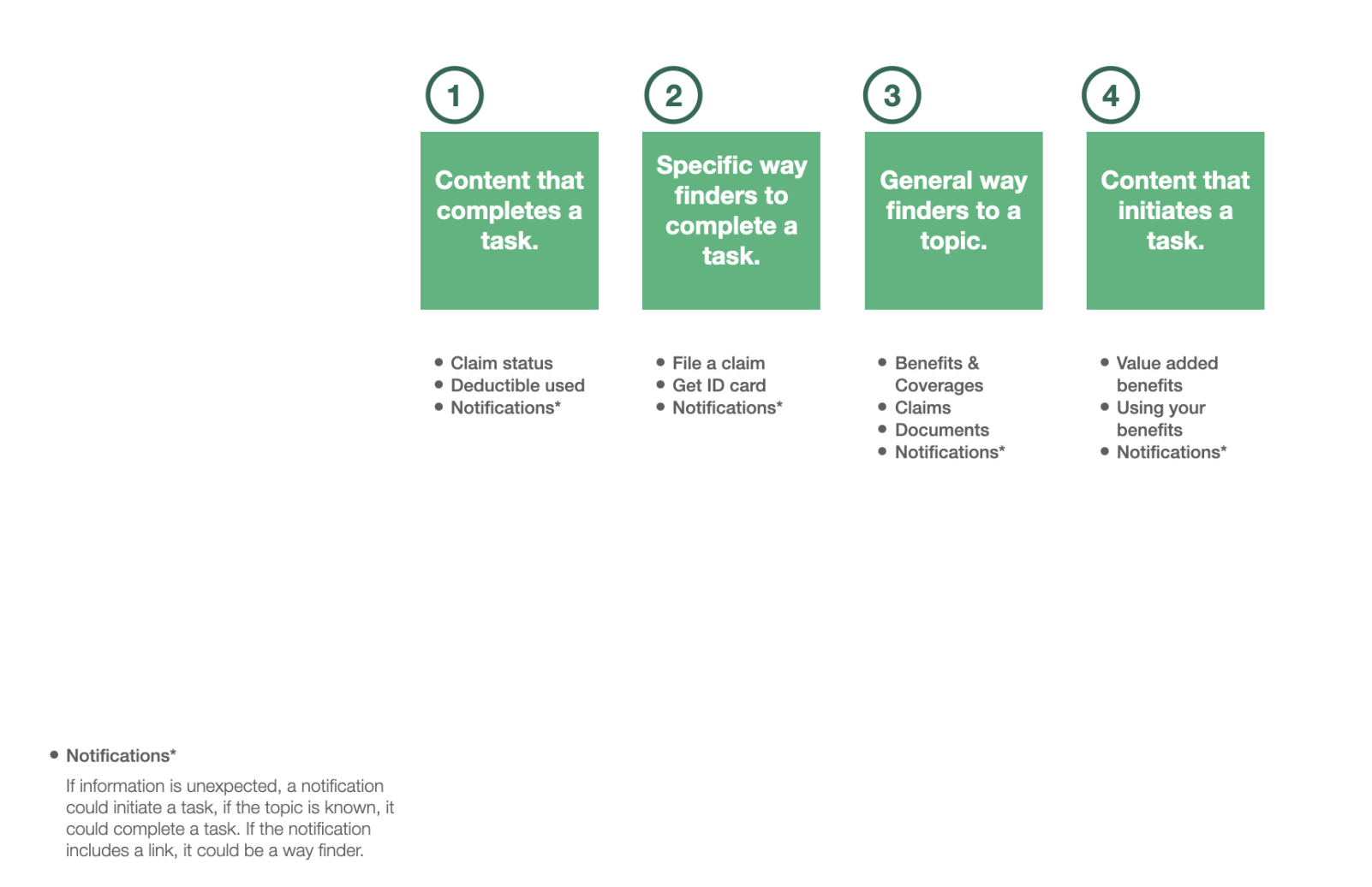 1

Content that completes a task.

- Claim status
- Deductible used
- Notifications*

2

Specific way finders to complete a task.

- File a claim
- Get ID card
- Notifications*

3

General way finders to a topic.

- Benefits & Coverages
- Claims
- Documents
- Notifications*

4

Content that initiates a task.

- Value added benefits
- Using your benefits
- Notifications*

- Notifications*

If information is unexpected, a notification could initiate a task, if the topic is known, it could complete a task. If the notification includes a link, it could be a way finder.